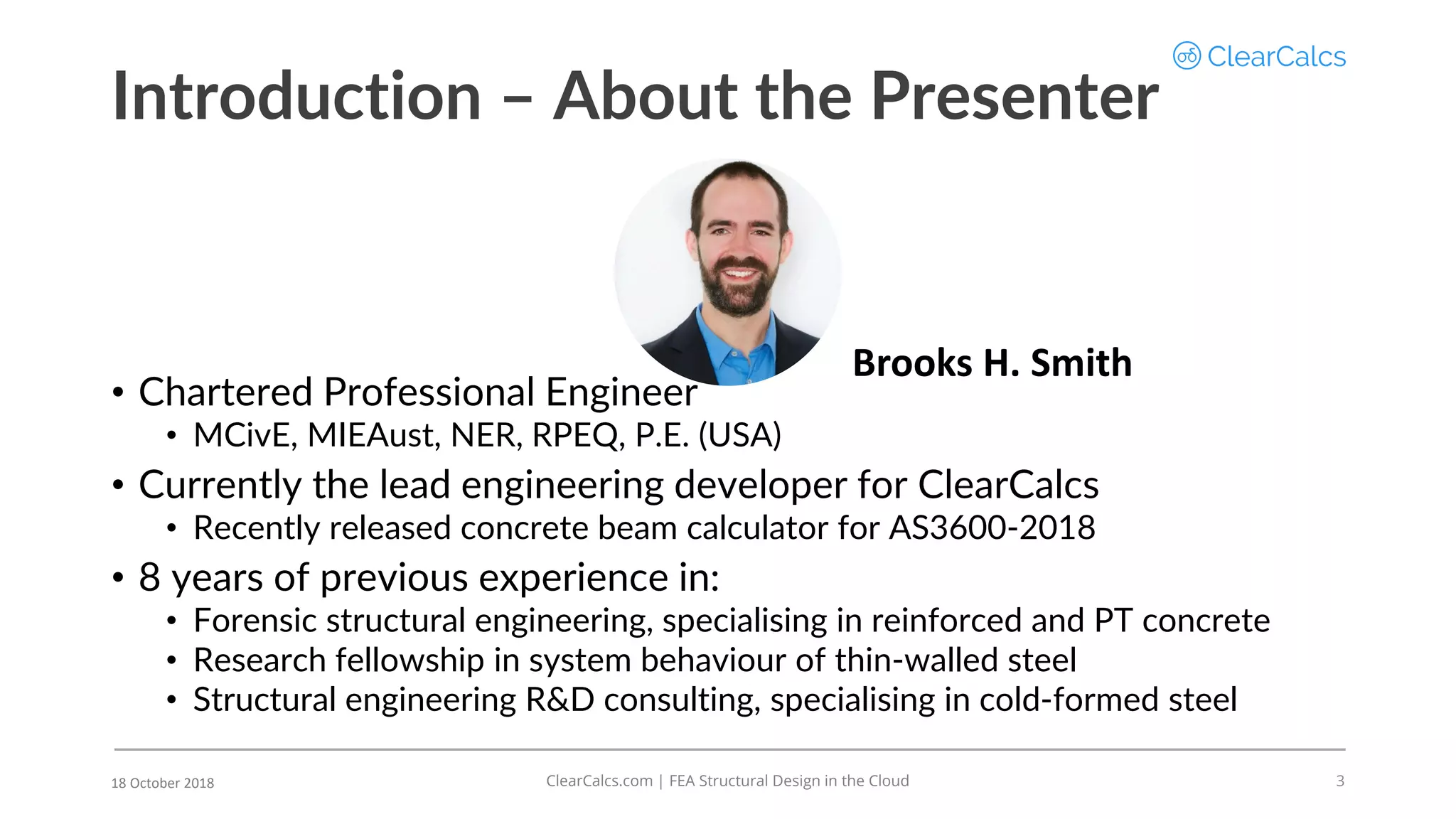 ClearCalcs

Introduction – About the Presenter

Brooks H. Smith

• Chartered Professional Engineer
  • MCivE, MIEAust, NER, RPEQ, P.E. (USA)
• Currently the lead engineering developer for ClearCalcs
  • Recently released concrete beam calculator for AS3600-2018
• 8 years of previous experience in:
  • Forensic structural engineering, specialising in reinforced and PT concrete
  • Research fellowship in system behaviour of thin-walled steel
  • Structural engineering R&D consulting, specialising in cold-formed steel

18 October 2018

ClearCalcs.com | FEA Structural Design in the Cloud

3